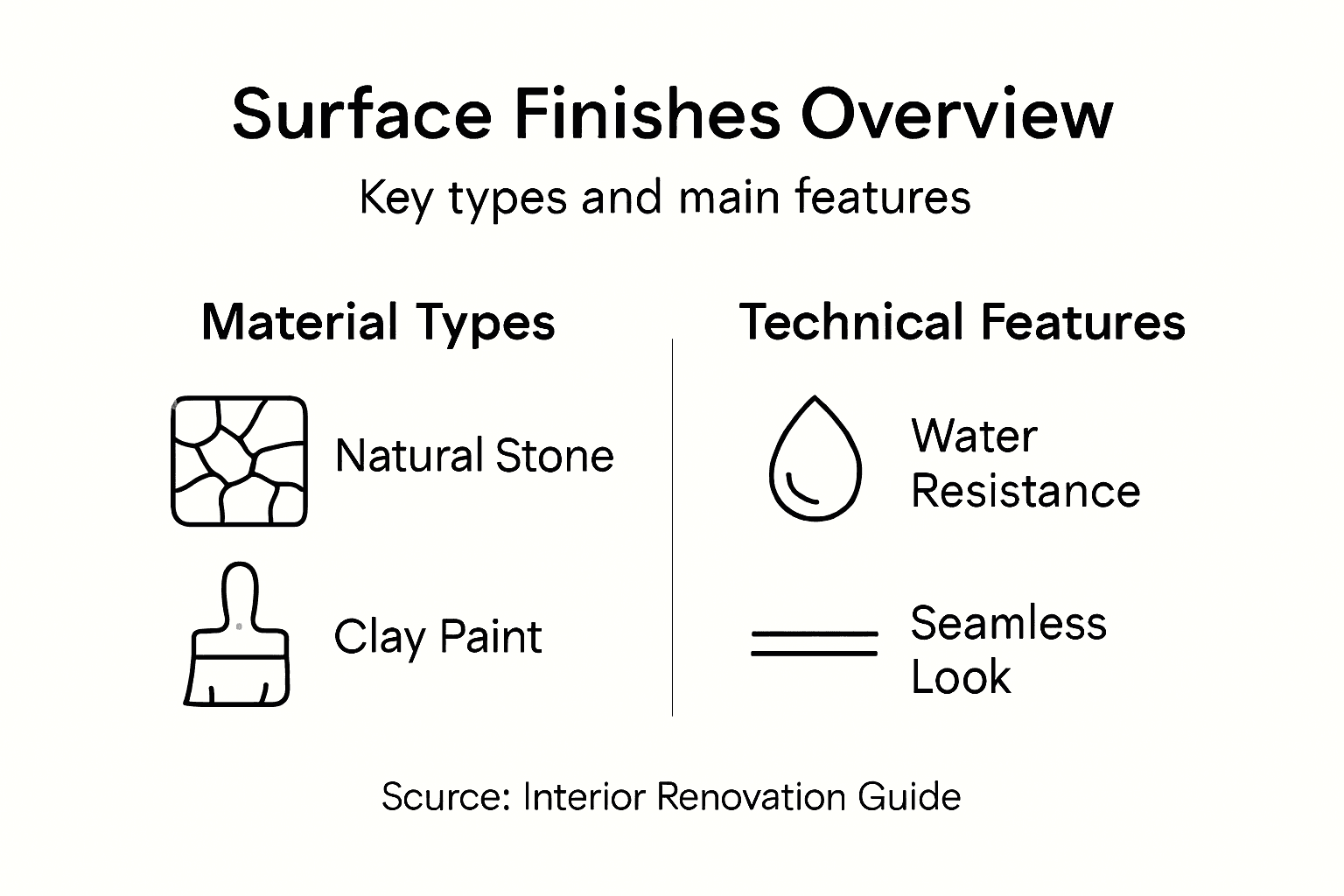 Surface Finishes Overview

Key types and main features

Material Types

Natural Stone

Clay Paint

Technical Features

Water Resistance

Seamless Look

Scurce: Interior Renovation Guide